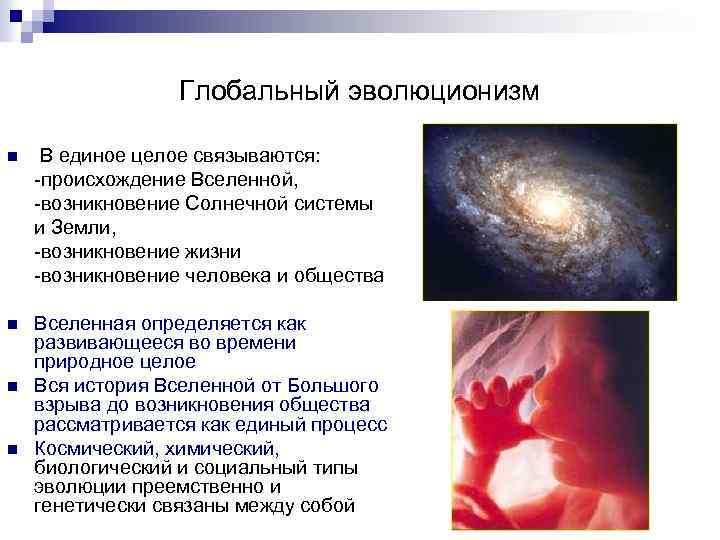 Глобальный эволюционизм

В единое целое связываются:
-происхождение Вселенной,
-возникновение Солнечной системы и Земли,
-возникновение жизни
-возникновение человека и общества

Вселенная определяется как развивающееся во времени природное целое

Вся история Вселенной от Большого взрыва до возникновения общества рассматривается как единый процесс

Космический, химический, биологический и социальный типы эволюции преемственно и генетически связаны между собой